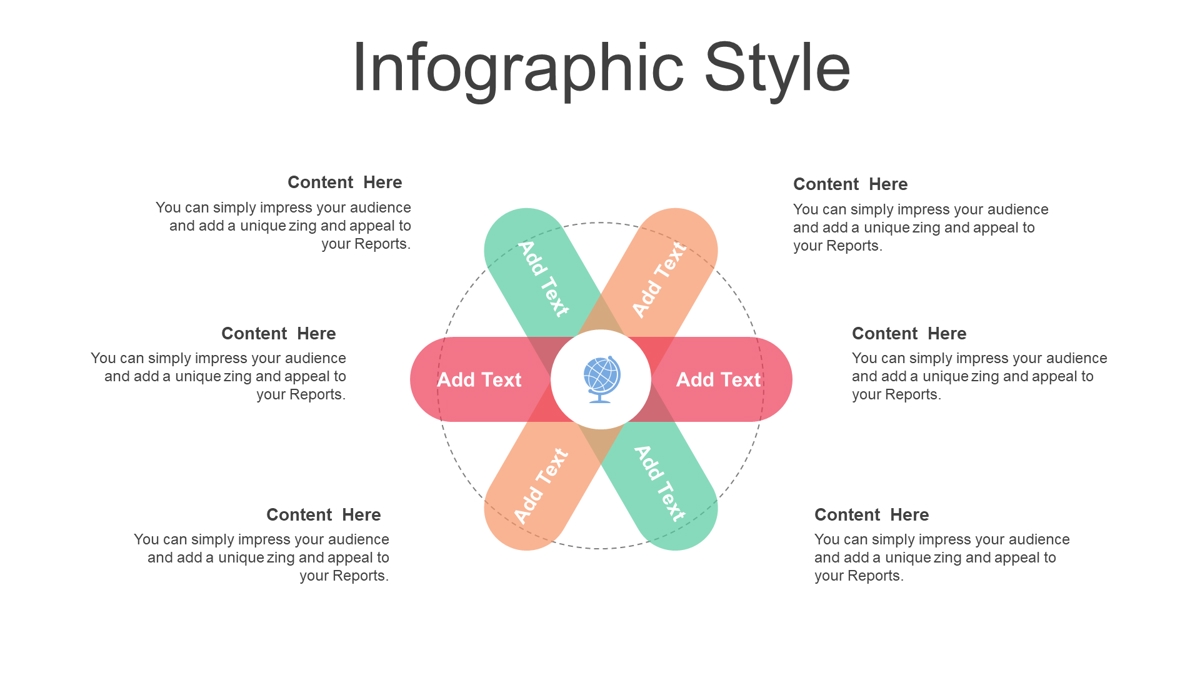 Infographic Style

Content Here
You can simply impress your audience and add a unique zing and appeal to your Reports.

Content Here
You can simply impress your audience and add a unique zing and appeal to your Reports.

Content Here
You can simply impress your audience and add a unique zing and appeal to your Reports.

Add Text

Add Text

Add Text

Add Text

Add Text

Add Text

Content Here
You can simply impress your audience and add a unique zing and appeal to your Reports.

Content Here
You can simply impress your audience and add a unique zing and appeal to your Reports.

Content Here
You can simply impress your audience and add a unique zing and appeal to your Reports.